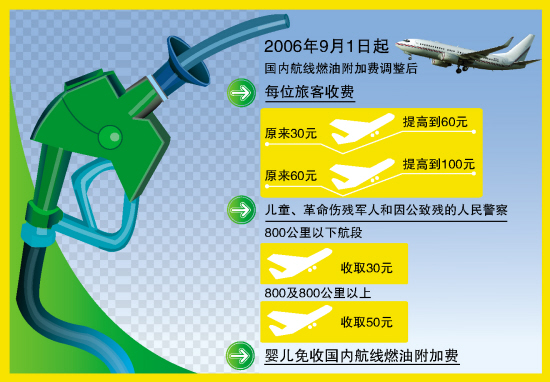 2006年9月1日起

国内航线燃油附加费调整后

每位旅客收费

原来30元 提高到60元

原来60元 提高到100元

儿童、革命伤残军人和因公致残的人民警察

800公里以下航段

收取30元

800及800公里以上

收取50元

婴儿免收国内航线燃油附加费